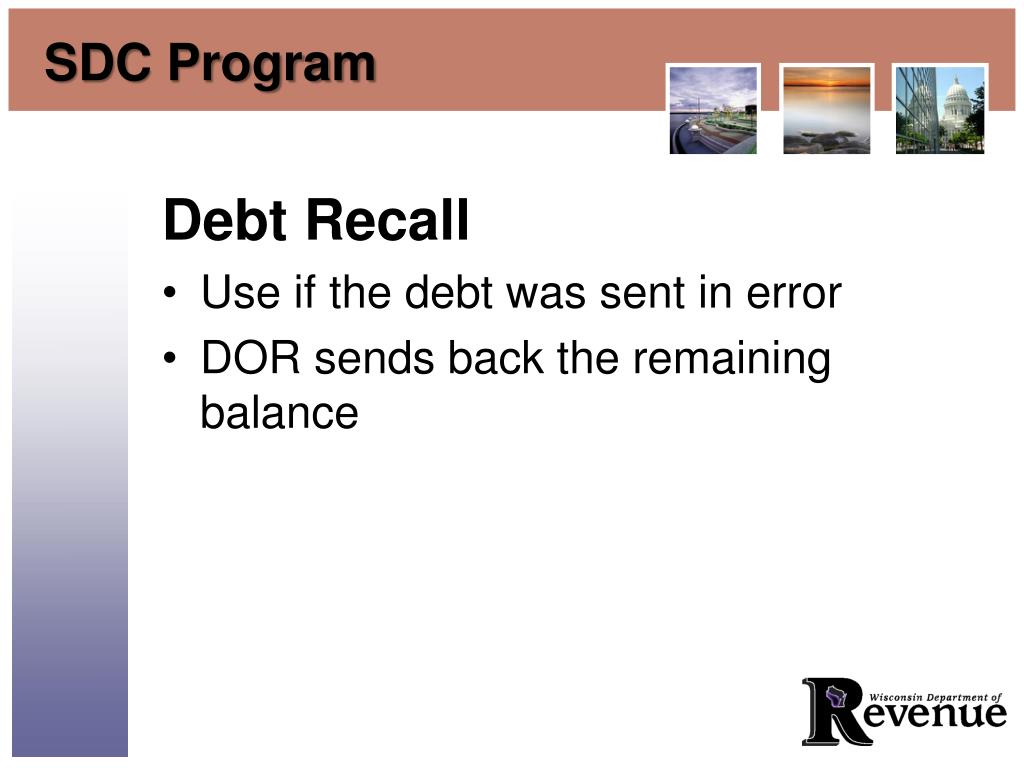 SDC Program

Debt Recall

• Use if the debt was sent in error
• DOR sends back the remaining balance

Wisconsin Department of Revenue